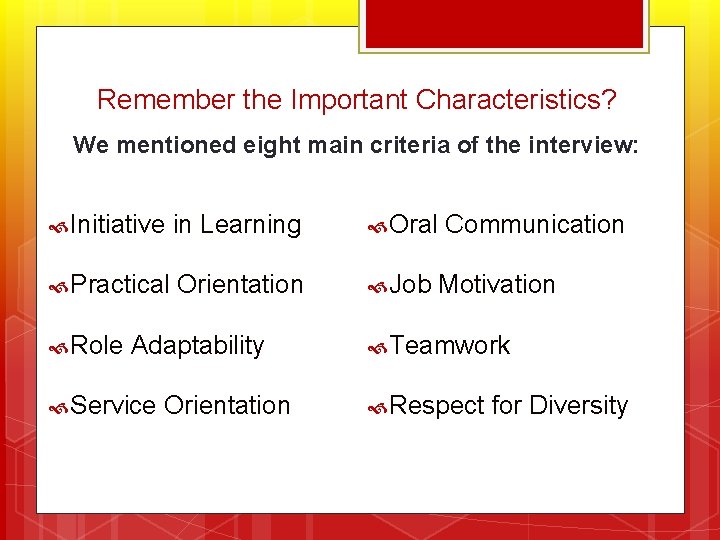 Remember the Important Characteristics?

We mentioned eight main criteria of the interview:

Initiative in Learning

Practical Orientation

Role Adaptability

Service Orientation

Oral Communication

Job Motivation

Teamwork

Respect for Diversity